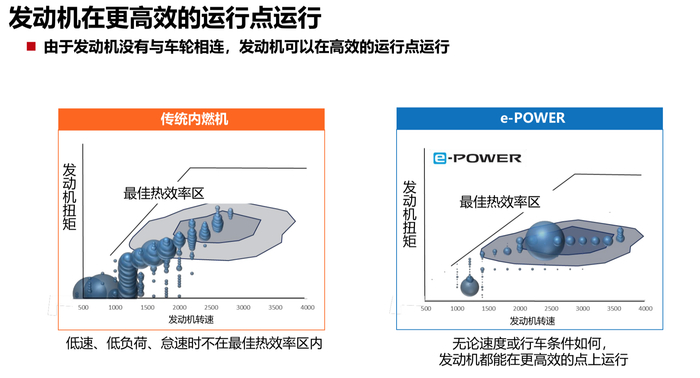 发动机在更高效的运行点运行

由于发动机没有与车轮相连，发动机可以在高效的运行点运行

传统内燃机

发动机扭矩

最佳热效率区

500 1000 1500 2000 2500 3000 3500 4000

发动机转速

低速、低负荷、怠速时不在最佳热效率区内

e-POWER

e-POWER

发动机扭矩

最佳热效率区

500 1000 1500 2000 2500 3000 3500 4000

发动机转速

无论速度或行车条件如何，
发动机都能在更高效的点上运行